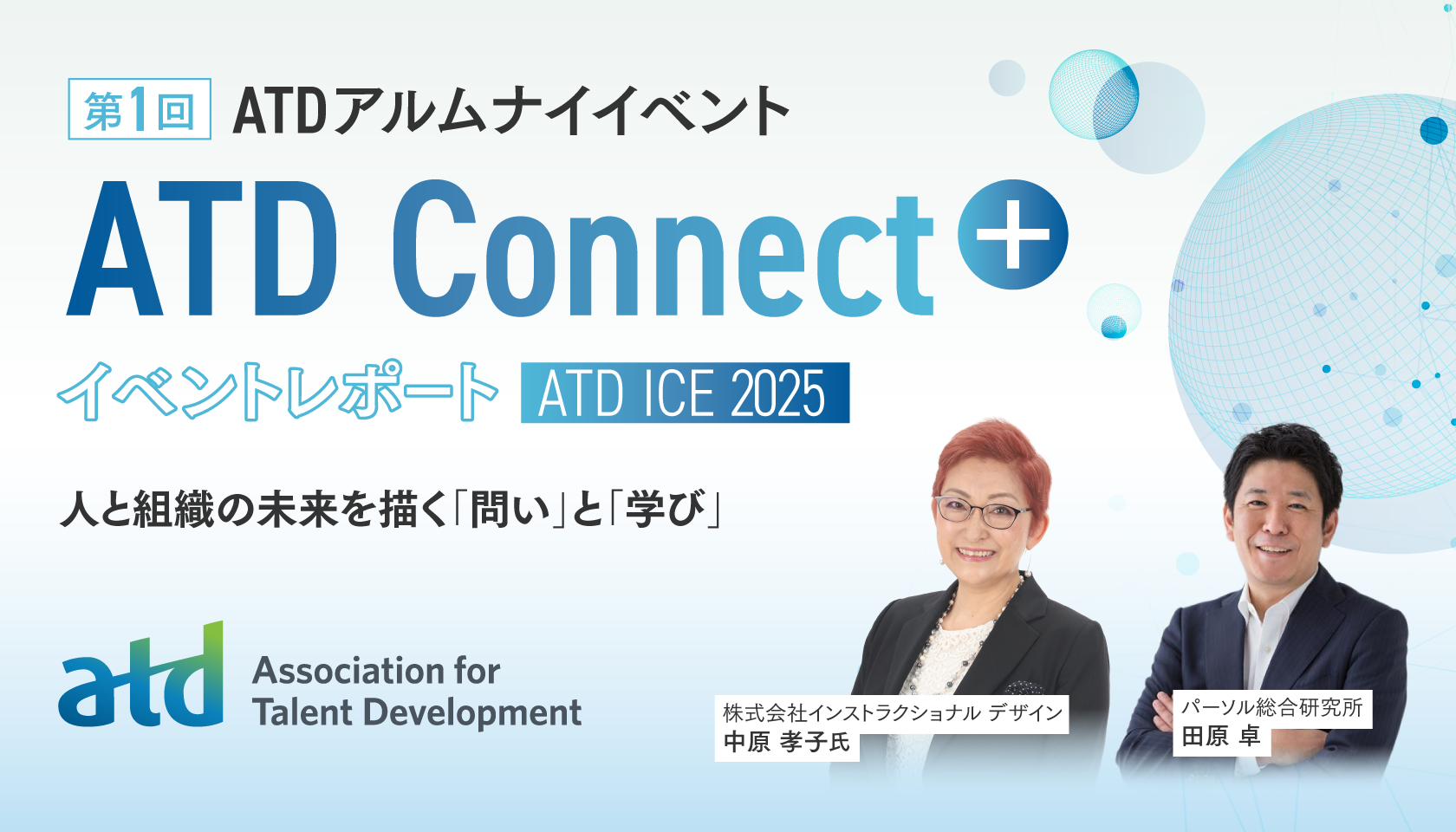 第1回 ATDアルムナイイベント

ATD Connect +

イベントレポート ATD ICE 2025

人と組織の未来を描く「問い」と「学び」

atd Association for Talent Development

株式会社インストラクショナル デザイン
中原 孝子氏

パーソル総合研究所
田原 卓